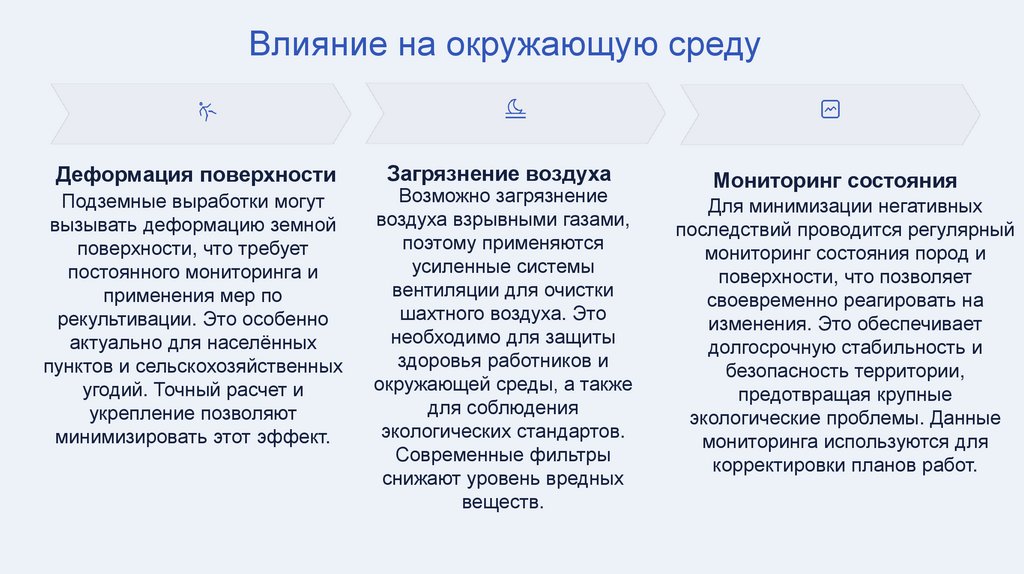 Влияние на окружающую среду

Деформация поверхности
Подземные выработки могут вызывать деформацию земной поверхности, что требует постоянного мониторинга и применения мер по рекультивации. Это особенно актуально для населённых пунктов и сельскохозяйственных угодий. Точный расчет и укрепление позволяют минимизировать этот эффект.

Загрязнение воздуха
Возможно загрязнение воздуха взрывными газами, поэтому применяются усиленные системы вентиляции для очистки шахтного воздуха. Это необходимо для защиты здоровья работников и окружающей среды, а также для соблюдения экологических стандартов. Современные фильтры снижают уровень вредных веществ.

Мониторинг состояния
Для минимизации негативных последствий проводится регулярный мониторинг состояния пород и поверхности, что позволяет своевременно реагировать на изменения. Это обеспечивает долгосрочную стабильность и безопасность территории, предотвращая крупные экологические проблемы. Данные мониторинга используются для корректировки планов работ.